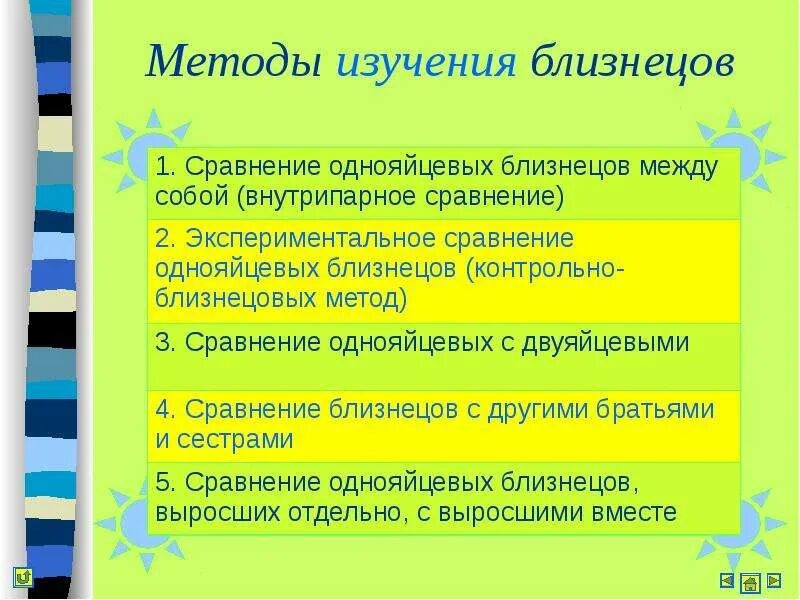 Методы изучения близнецов

1. Сравнение однояйцевых близнецов между собой (внутрипарное сравнение)

2. Экспериментальное сравнение однояйцевых близнецов (контрольно-близнецовых метод)

3. Сравнение однояйцевых с двуяйцевыми

4. Сравнение близнецов с другими братьями и сестрами

5. Сравнение однояйцевых близнецов, выросших отдельно, с выросшими вместе